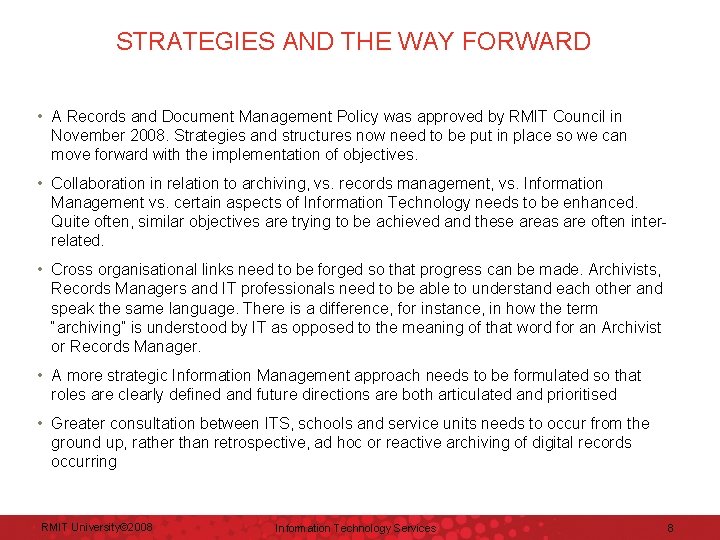 STRATEGIES AND THE WAY FORWARD

• A Records and Document Management Policy was approved by RMIT Council in November 2008. Strategies and structures now need to be put in place so we can move forward with the implementation of objectives.

• Collaboration in relation to archiving, vs. records management, vs. Information Management vs. certain aspects of Information Technology needs to be enhanced. Quite often, similar objectives are trying to be achieved and these areas are often inter-related.

• Cross organisational links need to be forged so that progress can be made. Archivists, Records Managers and IT professionals need to be able to understand each other and speak the same language. There is a difference, for instance, in how the term "archiving" is understood by IT as opposed to the meaning of that word for an Archivist or Records Manager.

• A more strategic Information Management approach needs to be formulated so that roles are clearly defined and future directions are both articulated and prioritised

• Greater consultation between ITS, schools and service units needs to occur from the ground up, rather than retrospective, ad hoc or reactive archiving of digital records occurring

RMIT University©2008 Information Technology Services 8